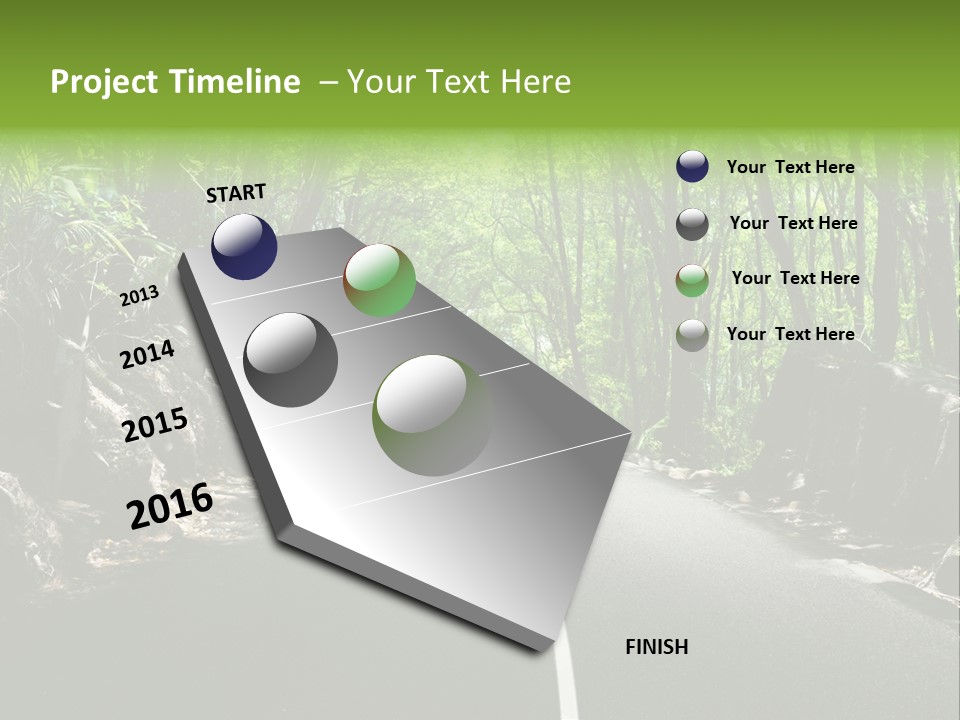 Project Timeline – Your Text Here

START

2013

2014

2015

2016

FINISH

Your Text Here

Your Text Here

Your Text Here

Your Text Here